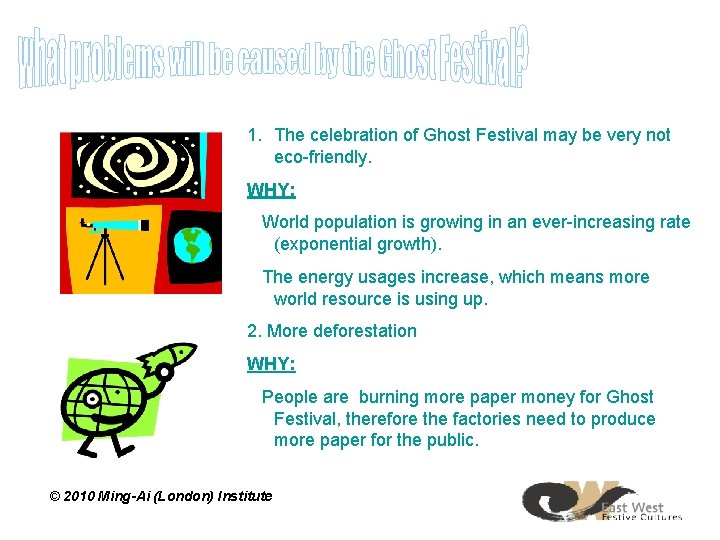 what problems will be caused by the Ghost Festival?

1. The celebration of Ghost Festival may be very not eco-friendly.

WHY:

World population is growing in an ever-increasing rate (exponential growth).

The energy usages increase, which means more world resource is using up.

2. More deforestation

WHY:

People are burning more paper money for Ghost Festival, therefore the factories need to produce more paper for the public.

© 2010 Ming-Ai (London) Institute

East West Festive Cultures